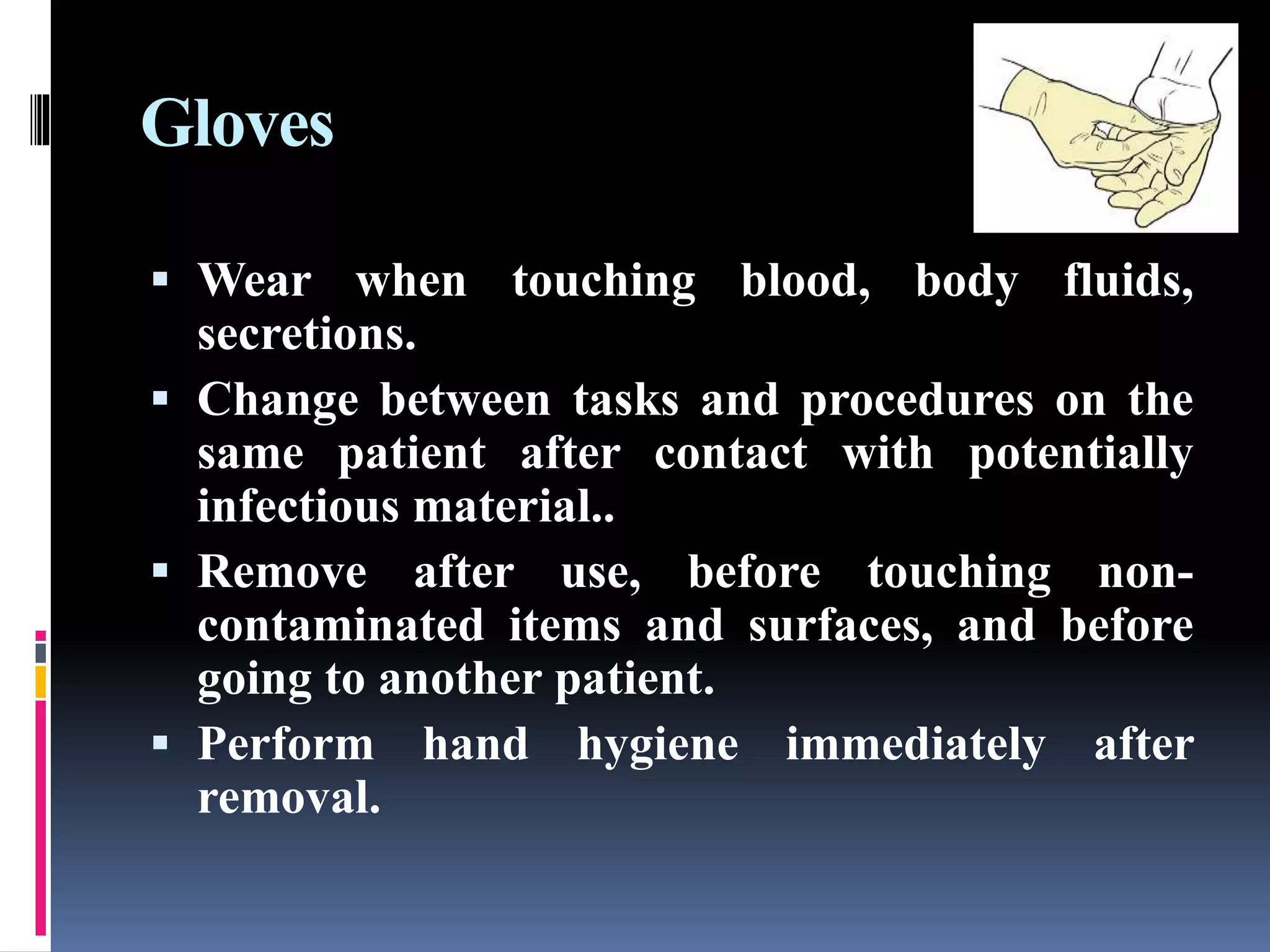 Gloves

▪ Wear when touching blood, body fluids, secretions.
▪ Change between tasks and procedures on the same patient after contact with potentially infectious material..
▪ Remove after use, before touching non-contaminated items and surfaces, and before going to another patient.
▪ Perform hand hygiene immediately after removal.